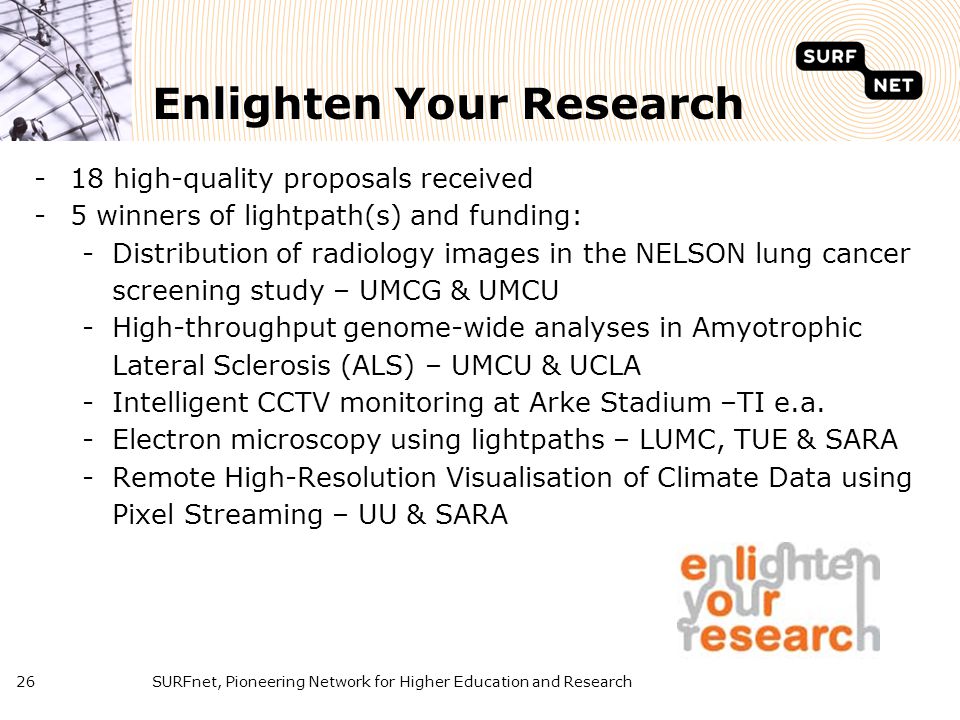 SURF NET

Enlighten Your Research

- 18 high-quality proposals received
- 5 winners of lightpath(s) and funding:
  - Distribution of radiology images in the NELSON lung cancer screening study – UMCG & UMCU
  - High-throughput genome-wide analyses in Amyotrophic Lateral Sclerosis (ALS) – UMCU & UCLA
  - Intelligent CCTV monitoring at Arke Stadium –TI e.a.
  - Electron microscopy using lightpaths – LUMC, TUE & SARA
  - Remote High-Resolution Visualisation of Climate Data using Pixel Streaming – UU & SARA

enlighten your research

26 SURFnet, Pioneering Network for Higher Education and Research